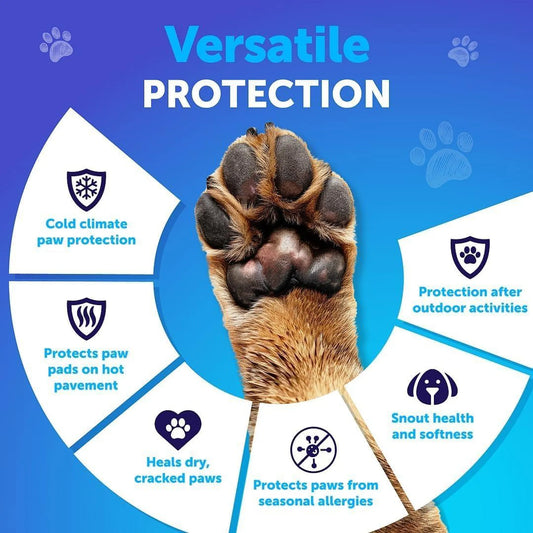 Versatile
PROTECTION

Cold climate paw protection

Protects paw pads on hot pavement

Heals dry, cracked paws

Protects paws from seasonal allergies

Snout health and softness

Protection after outdoor activities